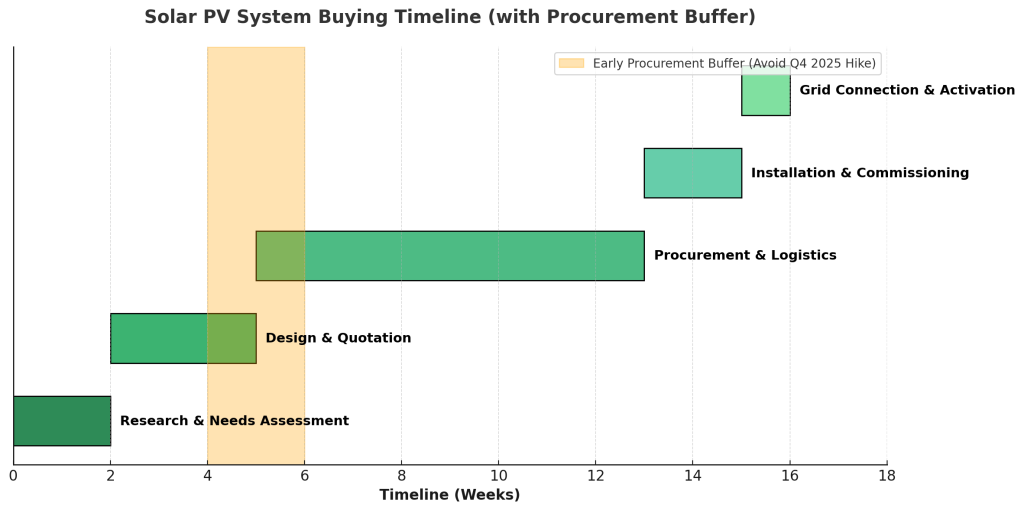 Solar PV System Buying Timeline (with Procurement Buffer)

Early Procurement Buffer (Avoid Q4 2025 Hike)

Grid Connection & Activation

Installation & Commissioning

Procurement & Logistics

Design & Quotation

Research & Needs Assessment

0
2
4
6
8
10
12
14
16
18

Timeline (Weeks)